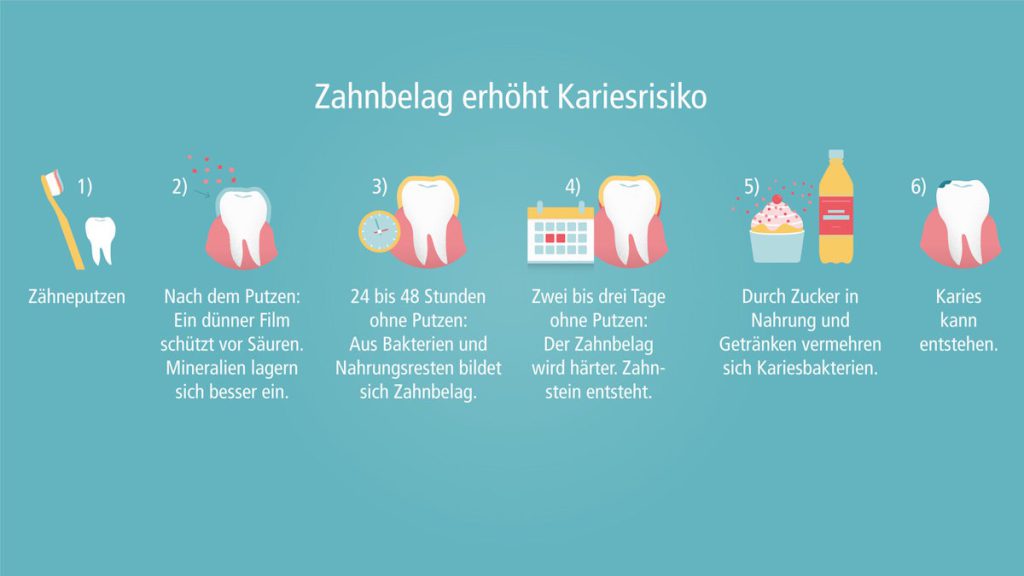 Zahnbelag erhöht Kariesrisiko

1)

Zähneputzen

2)

Nach dem Putzen: Ein dünner Film schützt vor Säuren. Mineralien lagern sich besser ein.

3)

24 bis 48 Stunden ohne Putzen: Aus Bakterien und Nahrungsresten bildet sich Zahnbelag.

4)

Zwei bis drei Tage ohne Putzen: Der Zahnbelag wird härter. Zahnstein entsteht.

5)

Durch Zucker in Nahrung und Getränken vermehren sich Kariesbakterien.

6)

Karies kann entstehen.